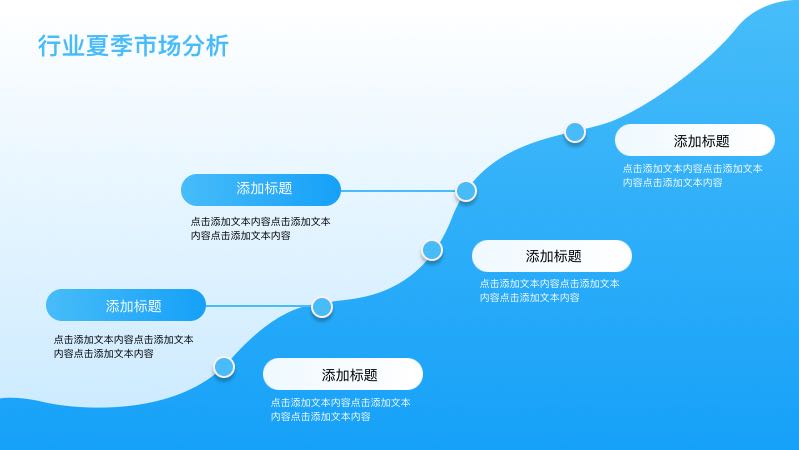 行业夏季市场分析

添加标题

点击添加文本内容点击添加文本内容点击添加文本内容

添加标题

点击添加文本内容点击添加文本内容点击添加文本内容

添加标题

点击添加文本内容点击添加文本内容点击添加文本内容

添加标题

点击添加文本内容点击添加文本内容点击添加文本内容

添加标题

点击添加文本内容点击添加文本内容点击添加文本内容